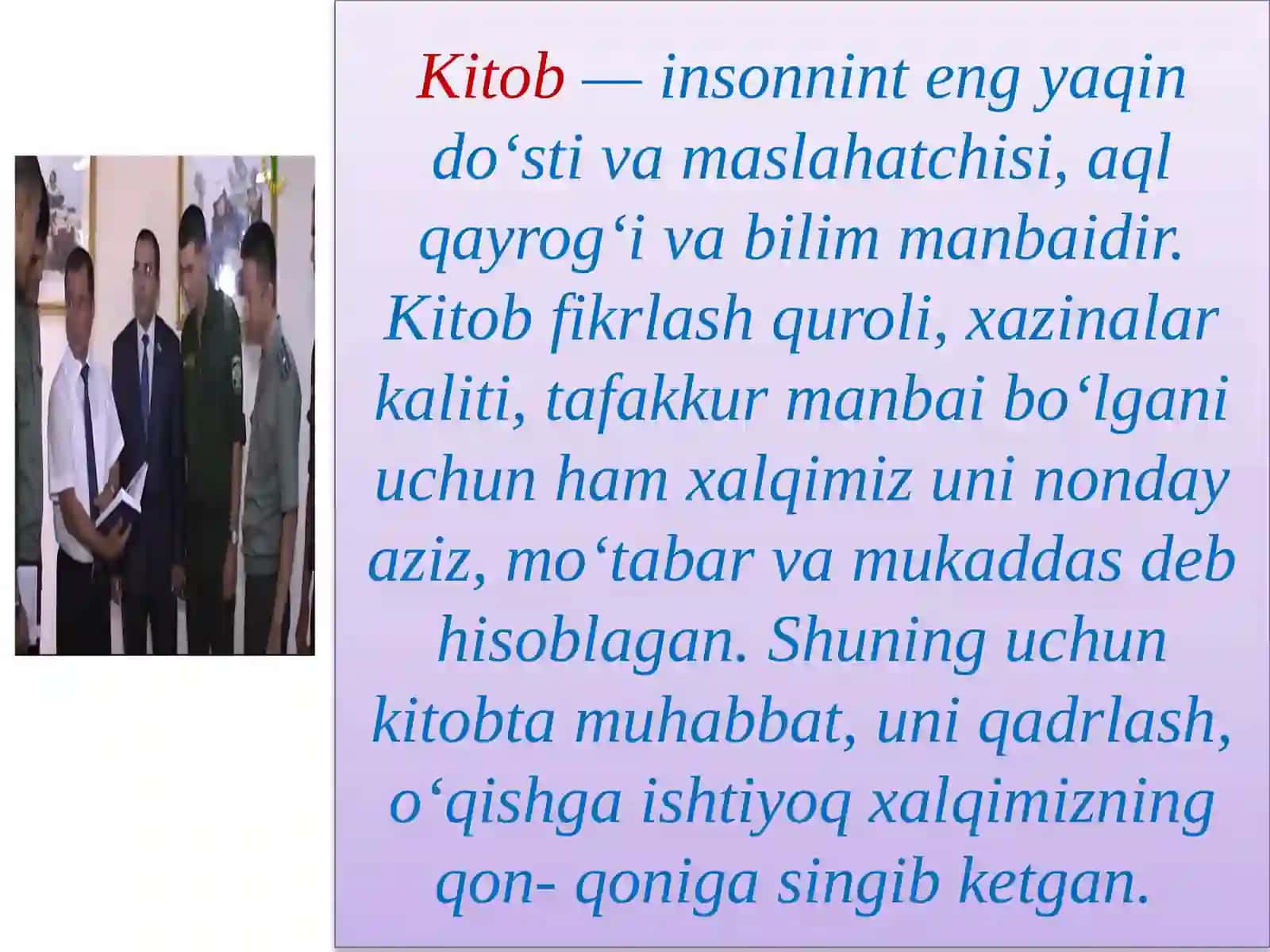 Kitob — insonnint eng yaqin do‘sti va maslahatchisi, aql qayrog‘i va bilim manbaidir. Kitob fikrlash quroli, xazinalar kaliti, tafakkur manbai bo‘lgani uchun ham xalqimiz uni nonday aziz, mo‘tabar va mukaddas deb hisoblagan. Shuning uchun kitobta muhabbat, uni qadrlash, o‘qishga ishtiyoq xalqimizning qon- qoniga singib ketgan.